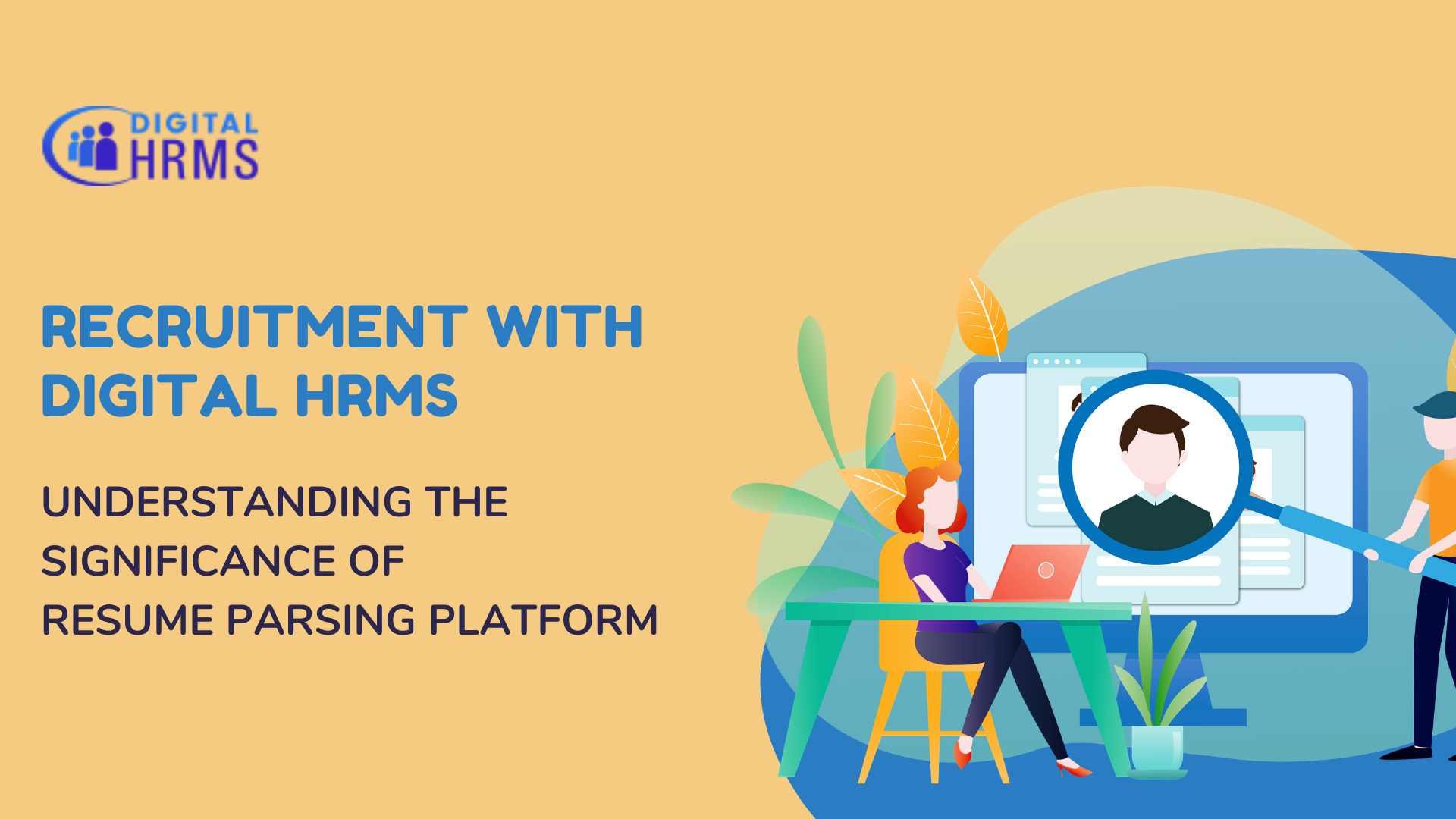 DIGITAL HRMS

RECRUITMENT WITH DIGITAL HRMS

UNDERSTANDING THE SIGNIFICANCE OF RESUME PARSING PLATFORM